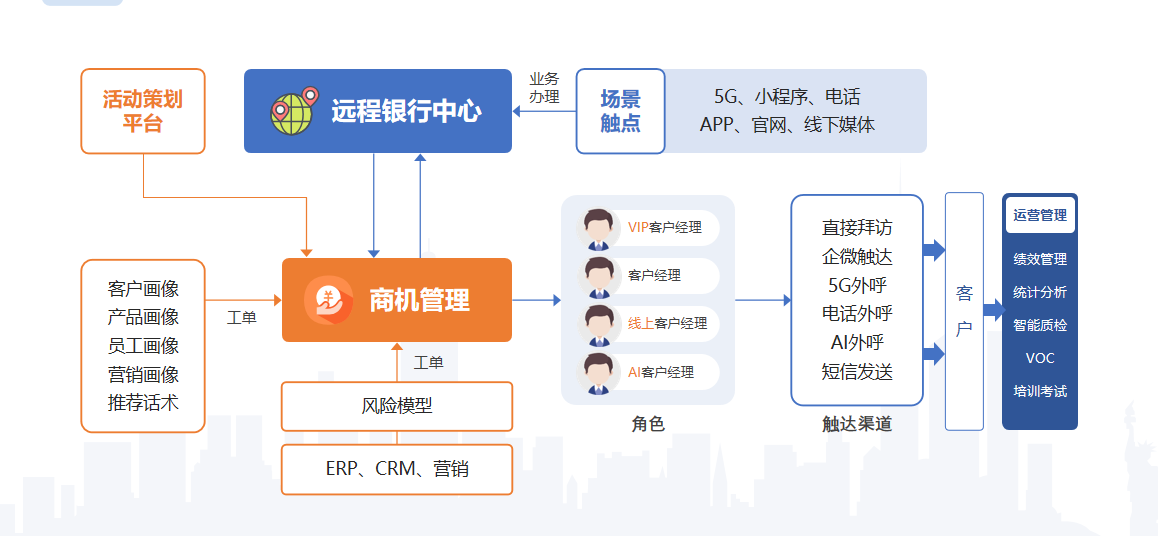 活动策划平台

远程银行中心

业务办理

场景触点

5G、小程序、电话
APP、官网、线下媒体

客户画像
产品画像
员工画像
营销画像
推荐话术

工单

商机管理

工单

风险模型

ERP、CRM、营销

VIP客户经理

客户经理

线上客户经理

AI客户经理

角色

直接拜访
企微触达
5G外呼
电话外呼
AI外呼
短信发送

触达渠道

客户

运营管理
绩效管理
统计分析
智能质检
VOC
培训考试